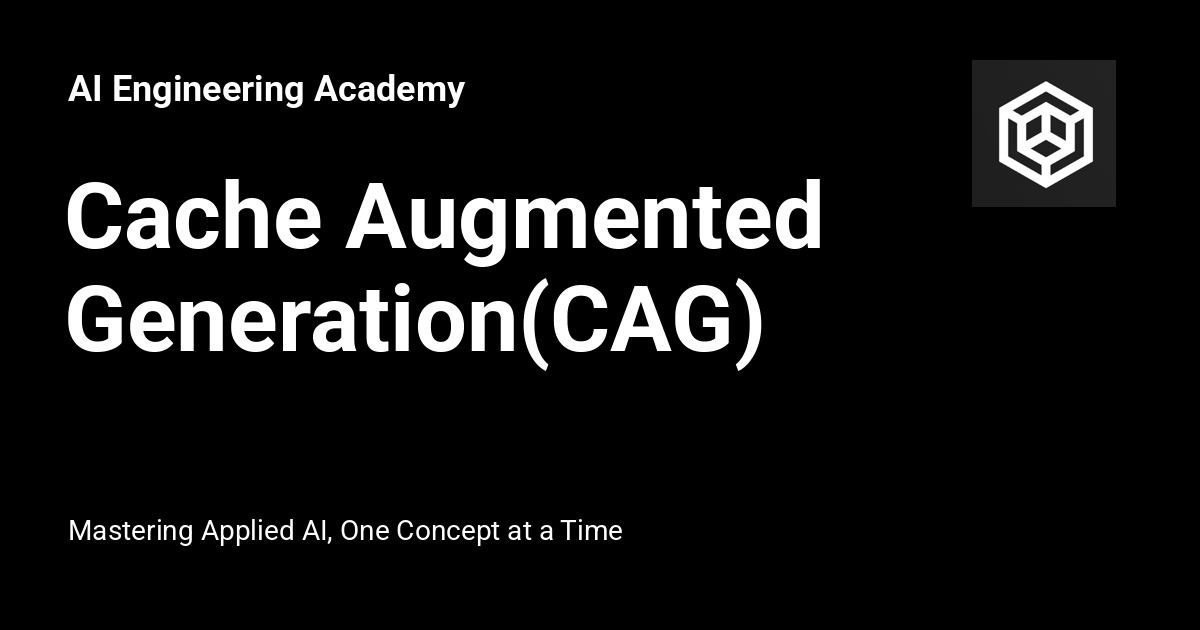 AI Engineering Academy

Cache Augmented Generation(CAG)

Mastering Applied AI, One Concept at a Time